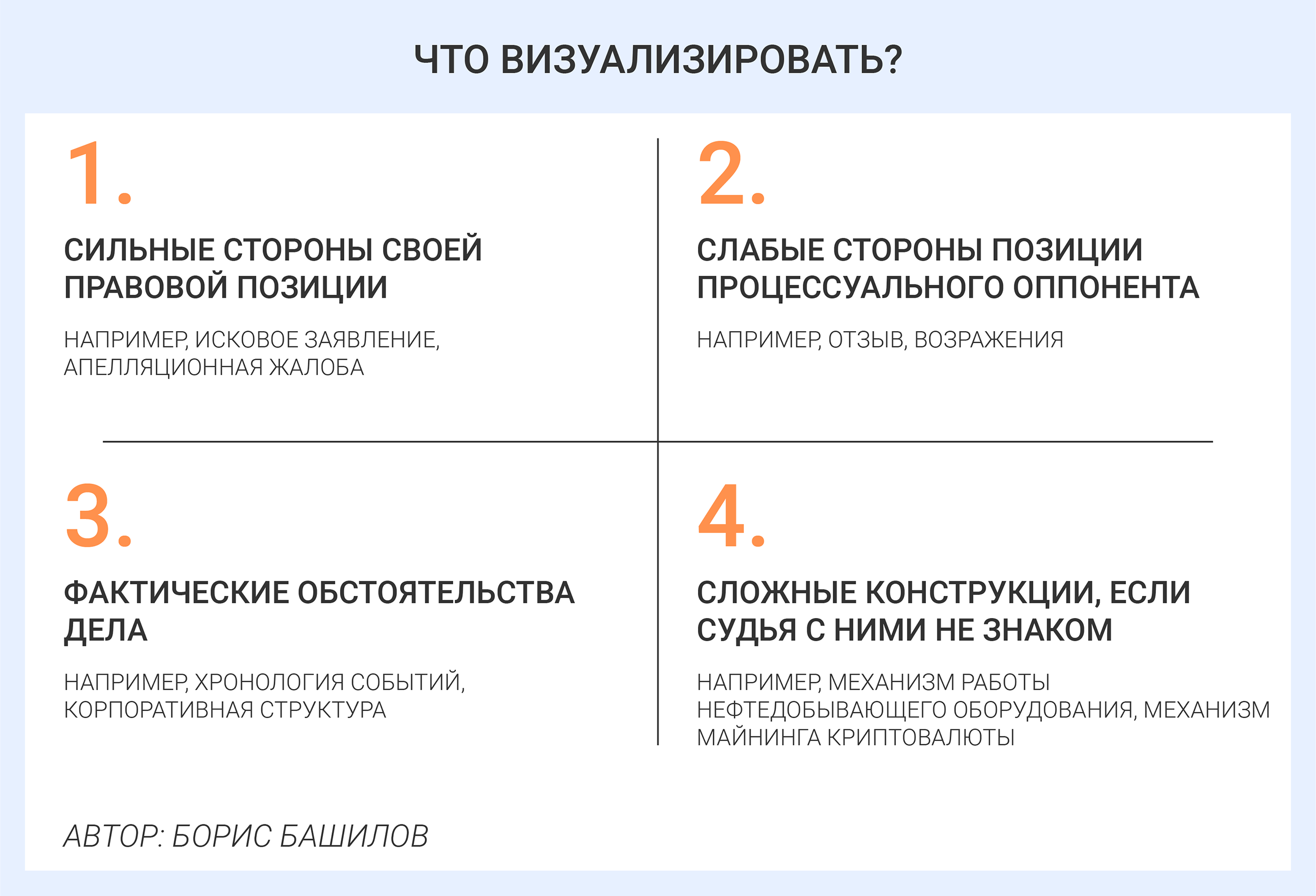 ЧТО ВИЗУАЛИЗИРОВАТЬ?

1.

СИЛЬНЫЕ СТОРОНЫ СВОЕЙ ПРАВОВОЙ ПОЗИЦИИ

НАПРИМЕР, ИСКОВОЕ ЗАЯВЛЕНИЕ, АПЕЛЛЯЦИОННАЯ ЖАЛОБА

2.

СЛАБЫЕ СТОРОНЫ ПОЗИЦИИ ПРОЦЕССУАЛЬНОГО ОППОНЕНТА

НАПРИМЕР, ОТЗЫВ, ВОЗРАЖЕНИЯ

3.

ФАКТИЧЕСКИЕ ОБСТОЯТЕЛЬСТВА ДЕЛА

НАПРИМЕР, ХРОНОЛОГИЯ СОБЫТИЙ, КОРПОРАТИВНАЯ СТРУКТУРА

4.

СЛОЖНЫЕ КОНСТРУКЦИИ, ЕСЛИ СУДЬЯ С НИМИ НЕ ЗНАКОМ

НАПРИМЕР, МЕХАНИЗМ РАБОТЫ НЕФТЕДОБЫВАЮЩЕГО ОБОРУДОВАНИЯ, МЕХАНИЗМ МАЙНИНГА КРИПТОВАЛЮТЫ

АВТОР: БОРИС БАШИЛОВ